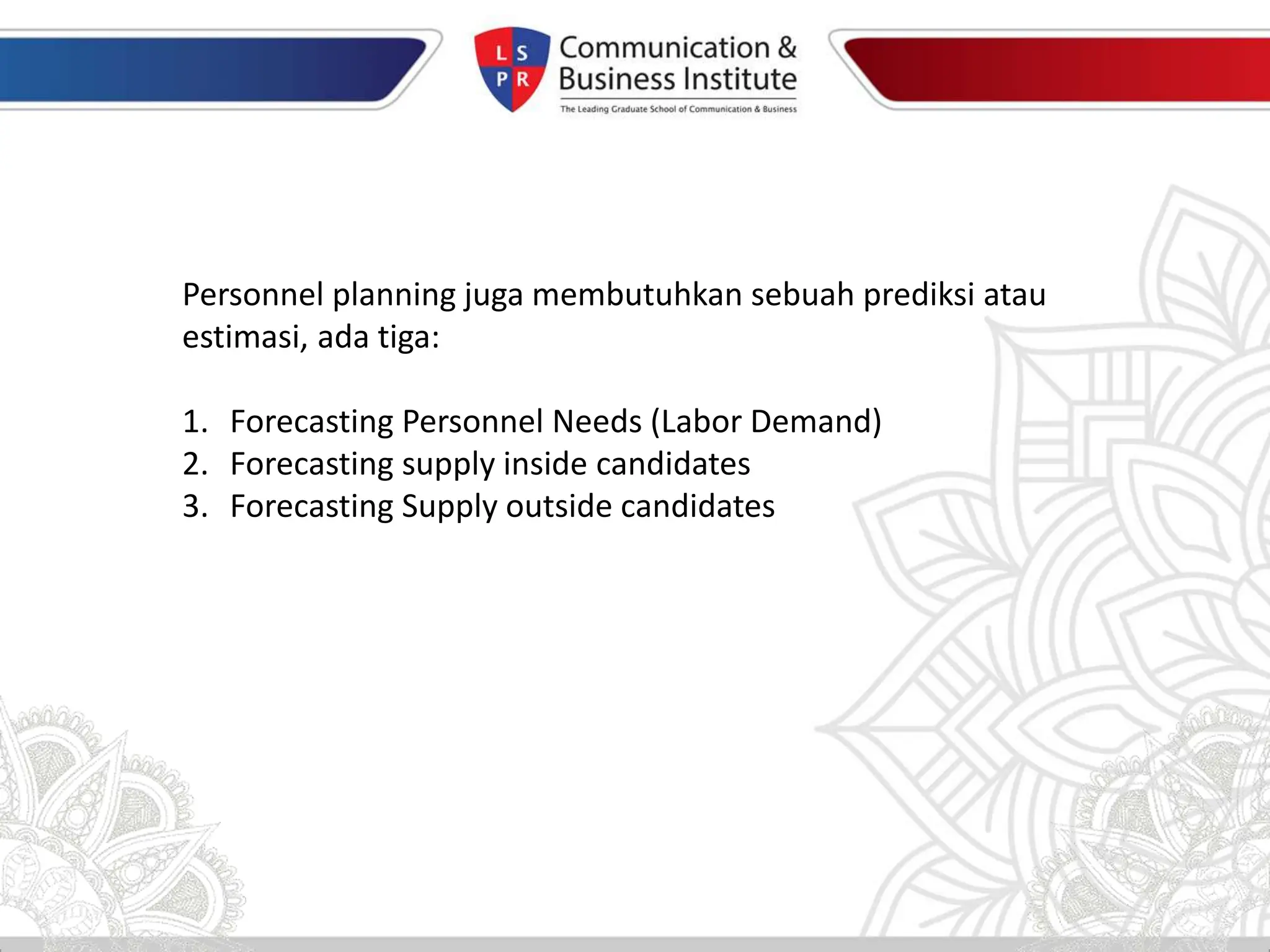 L S
P R
Communication & Business Institute
The Leading Graduate School of Communication & Business

Personnel planning juga membutuhkan sebuah prediksi atau estimasi, ada tiga:

1. Forecasting Personnel Needs (Labor Demand)
2. Forecasting supply inside candidates
3. Forecasting Supply outside candidates